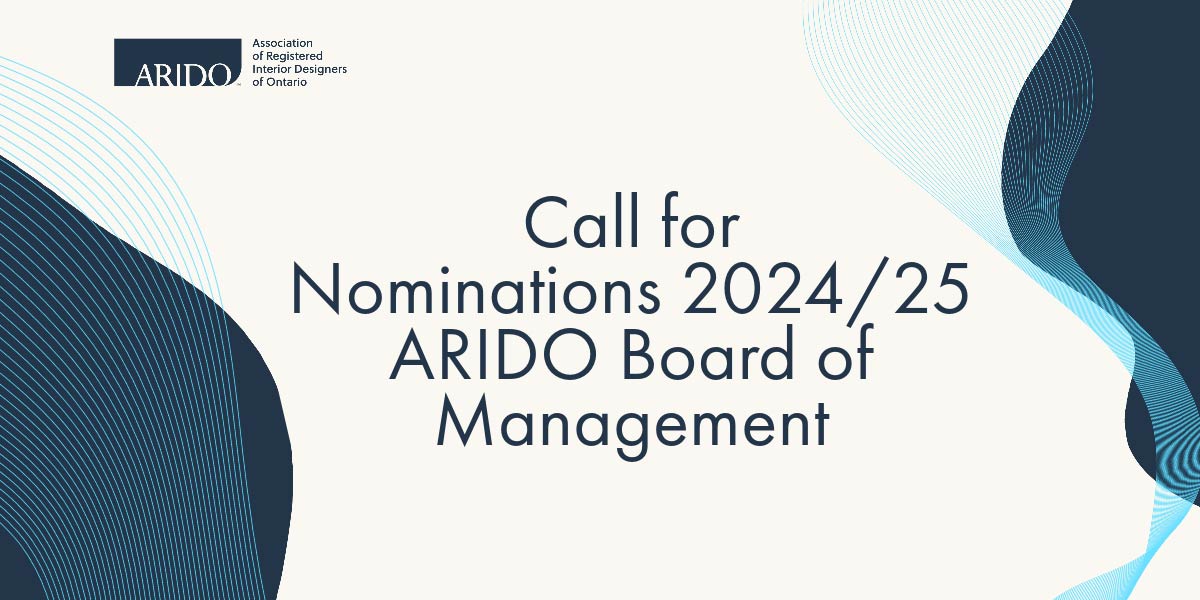 ARIDO
Association of Registered Interior Designers of Ontario

Call for Nominations 2024/25 ARIDO Board of Management